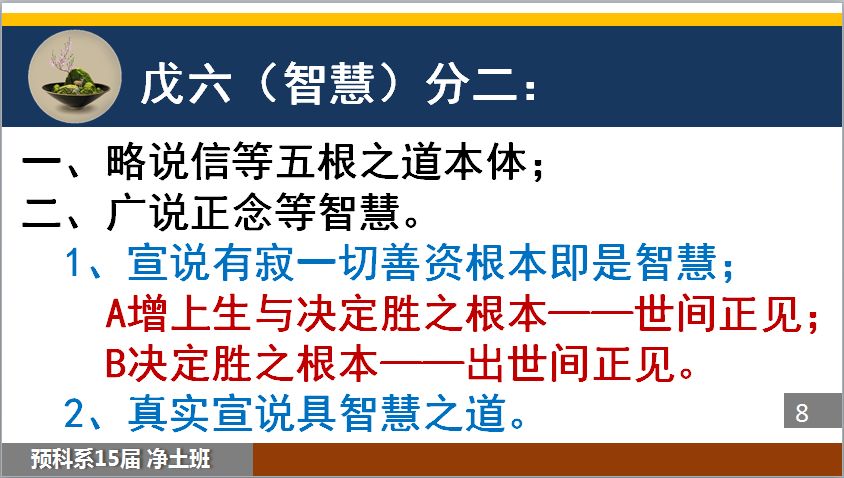 戊六（智慧）分二：

一、略说信等五根之道本体；

二、广说正念等智慧。

1、宣说有寂一切善资根本即是智慧；

A增上生与决定胜之根本——世间正见；

B决定胜之根本——出世间正见。

2、真实宣说具智慧之道。

8

预科系15届 净土班